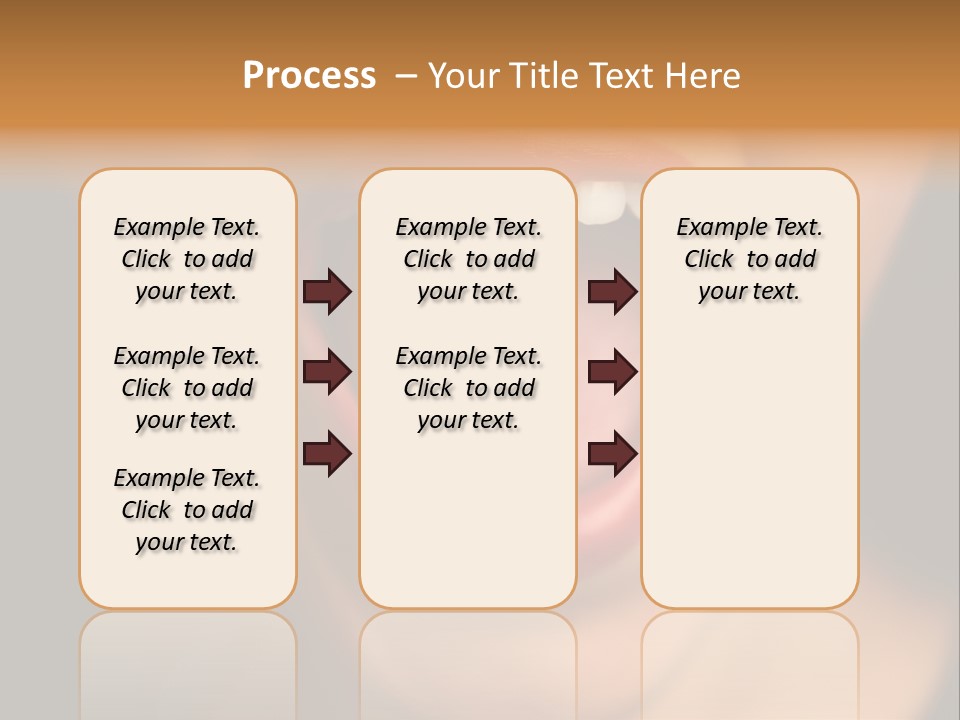 Process – Your Title Text Here

Example Text. Click to add your text.

Example Text. Click to add your text.

Example Text. Click to add your text.

Example Text. Click to add your text.

Example Text. Click to add your text.

Example Text. Click to add your text.